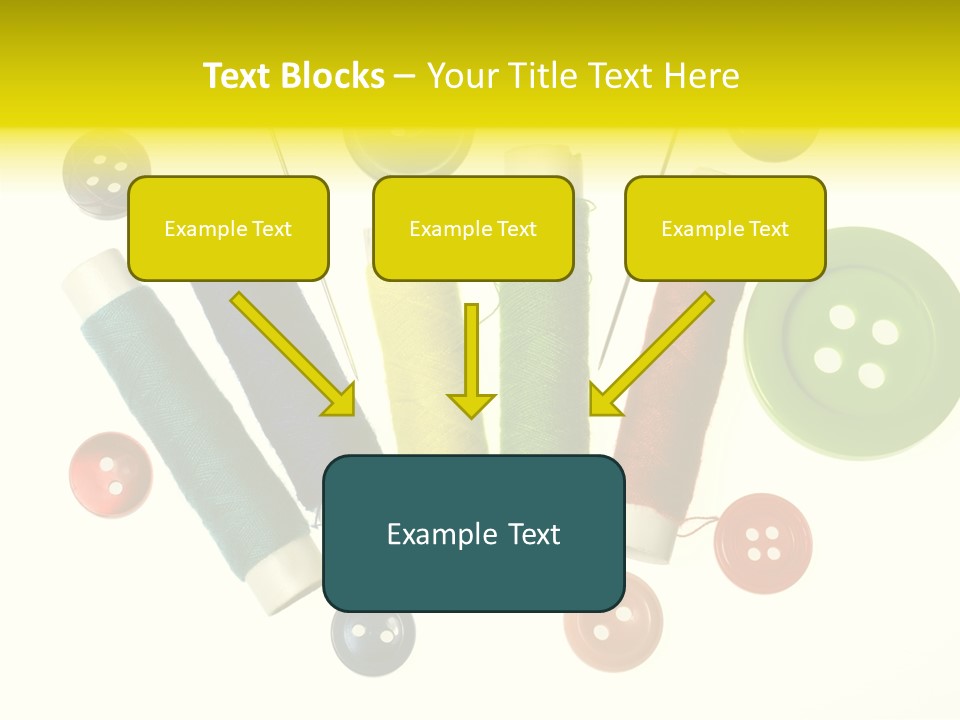 Text Blocks – Your Title Text Here

Example Text

Example Text

Example Text

Example Text